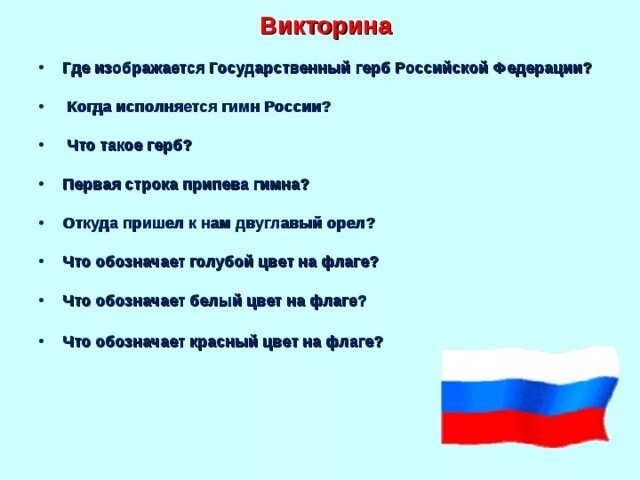 Викторина

• Где изображается Государственный герб Российской Федерации?

• Когда исполняется гимн России?

• Что такое герб?

• Первая строка припева гимна?

• Откуда пришел к нам двуглавый орел?

• Что обозначает голубой цвет на флаге?

• Что обозначает белый цвет на флаге?

• Что обозначает красный цвет на флаге?